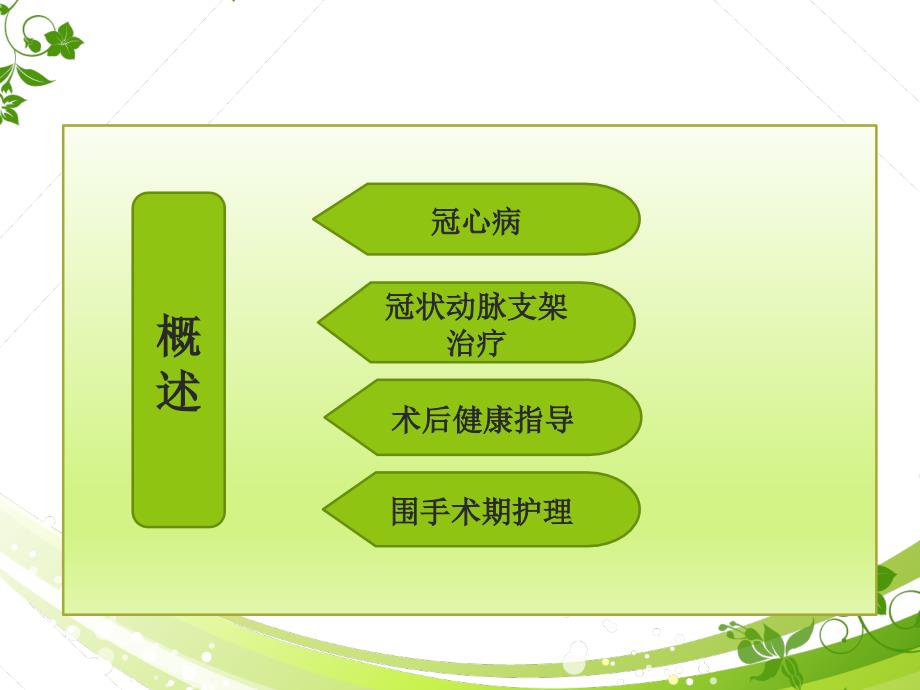 概述

冠心病

冠状动脉支架治疗

术后健康指导

围手术期护理